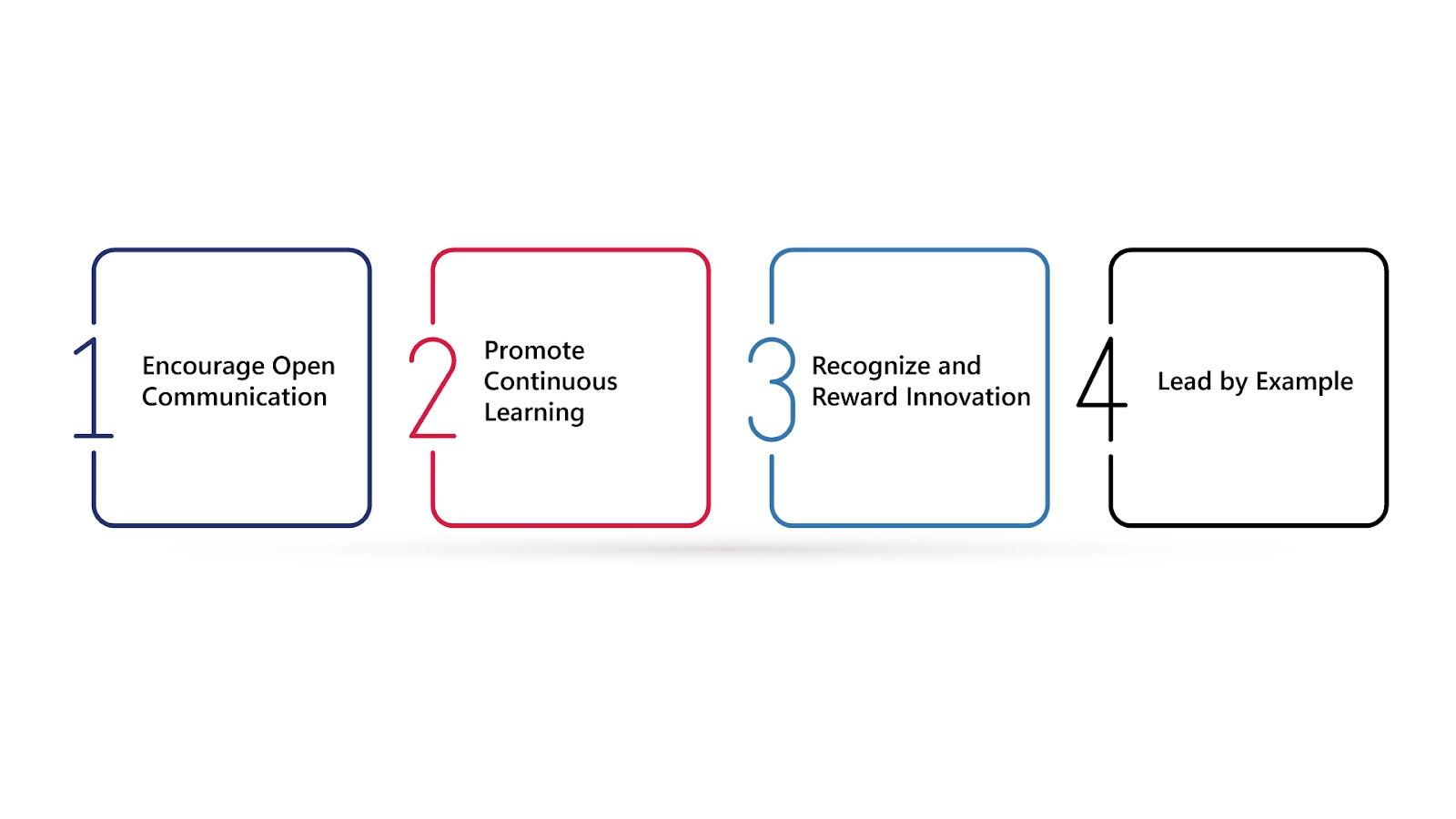 1 Encourage Open Communication

2 Promote Continuous Learning

3 Recognize and Reward Innovation

4 Lead by Example